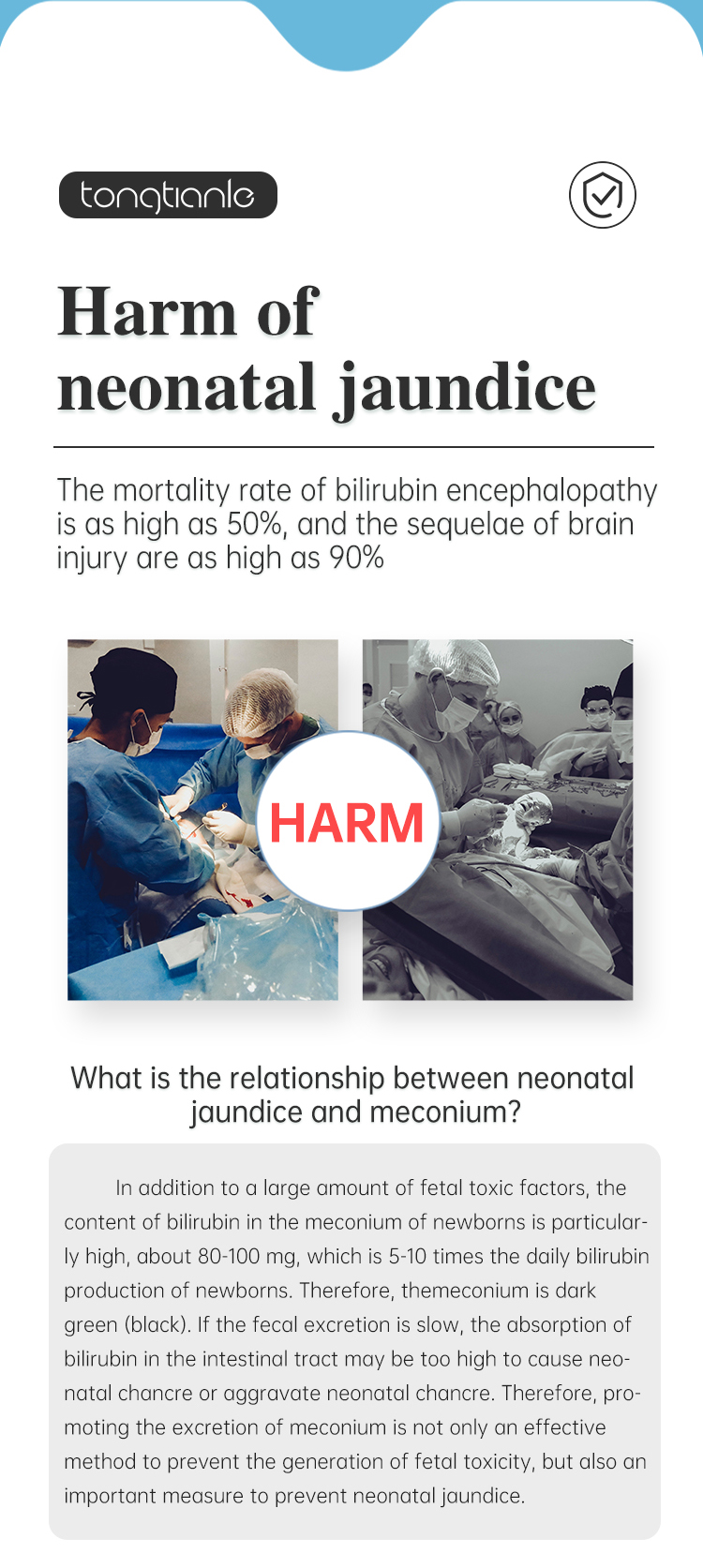 tongtianle

Harm of neonatal jaundice

The mortality rate of bilirubin encephalopathy is as high as 50%, and the sequelae of brain injury are as high as 90%

HARM

What is the relationship between neonatal jaundice and meconium?

In addition to a large amount of fetal toxic factors, the content of bilirubin in the meconium of newborns is particularly high, about 80-100 mg, which is 5-10 times the daily bilirubin production of newborns. Therefore, themeconium is dark green (black). If the fecal excretion is slow, the absorption of bilirubin in the intestinal tract may be too high to cause neonatal chancre or aggravate neonatal chancre. Therefore, promoting the excretion of meconium is not only an effective method to prevent the generation of fetal toxicity, but also an important measure to prevent neonatal jaundice.